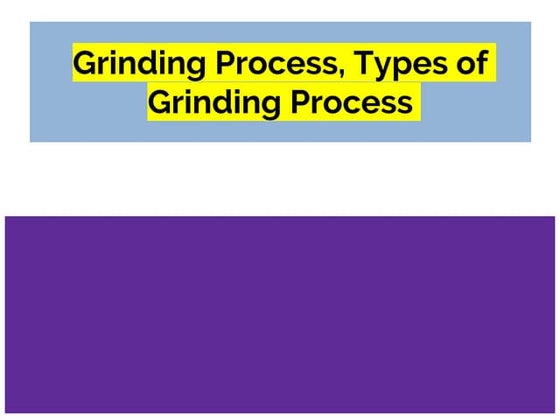 Grinding Process, Types of Grinding Process